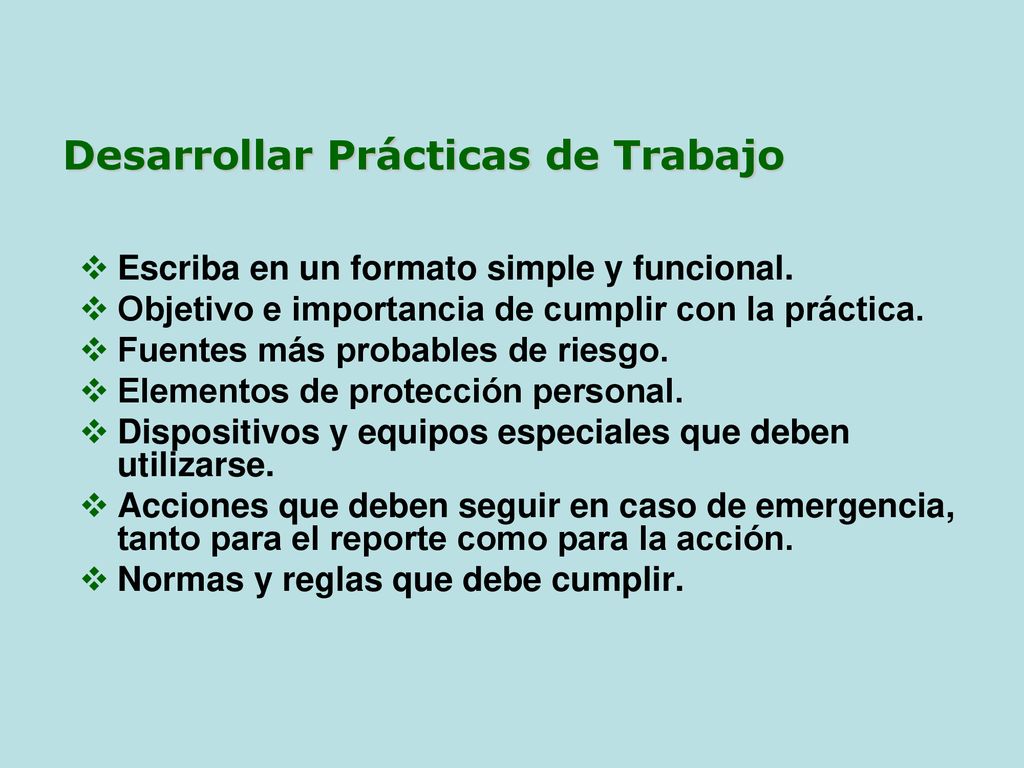 Desarrollar Prácticas de Trabajo

❖ Escriba en un formato simple y funcional.
❖ Objetivo e importancia de cumplir con la práctica.
❖ Fuentes más probables de riesgo.
❖ Elementos de protección personal.
❖ Dispositivos y equipos especiales que deben utilizarse.
❖ Acciones que deben seguir en caso de emergencia, tanto para el reporte como para la acción.
❖ Normas y reglas que debe cumplir.